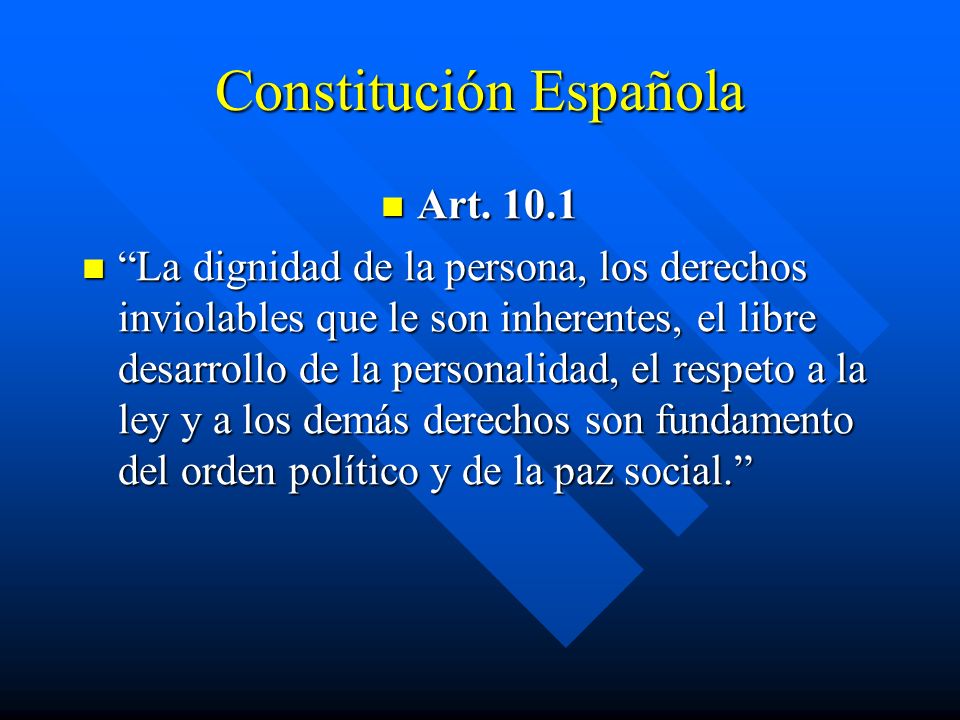 Constitución Española

Art. 10.1

“La dignidad de la persona, los derechos inviolables que le son inherentes, el libre desarrollo de la personalidad, el respeto a la ley y a los demás derechos son fundamento del orden político y de la paz social.”